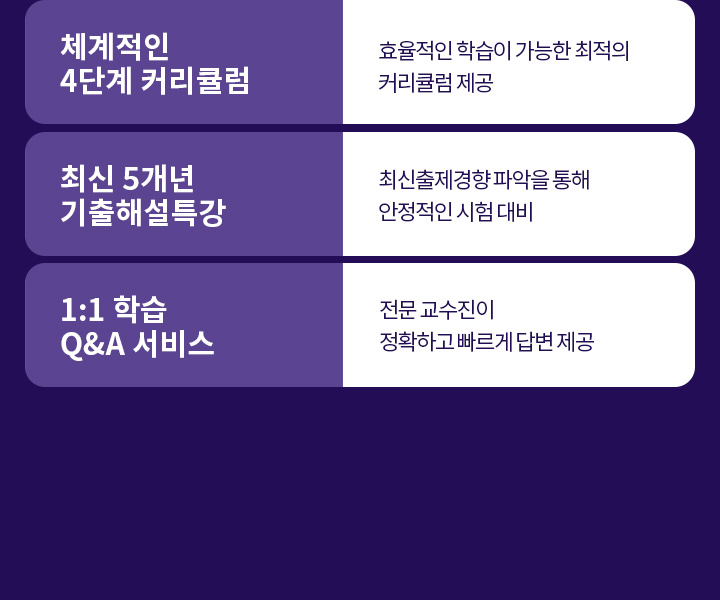 체계적인
4단계 커리큘럼

효율적인 학습이 가능한 최적의 커리큘럼 제공

최신 5개년
기출해설특강

최신출제경향 파악을 통해 안정적인 시험 대비

1:1 학습
Q&A 서비스

전문 교수진이 정확하고 빠르게 답변 제공